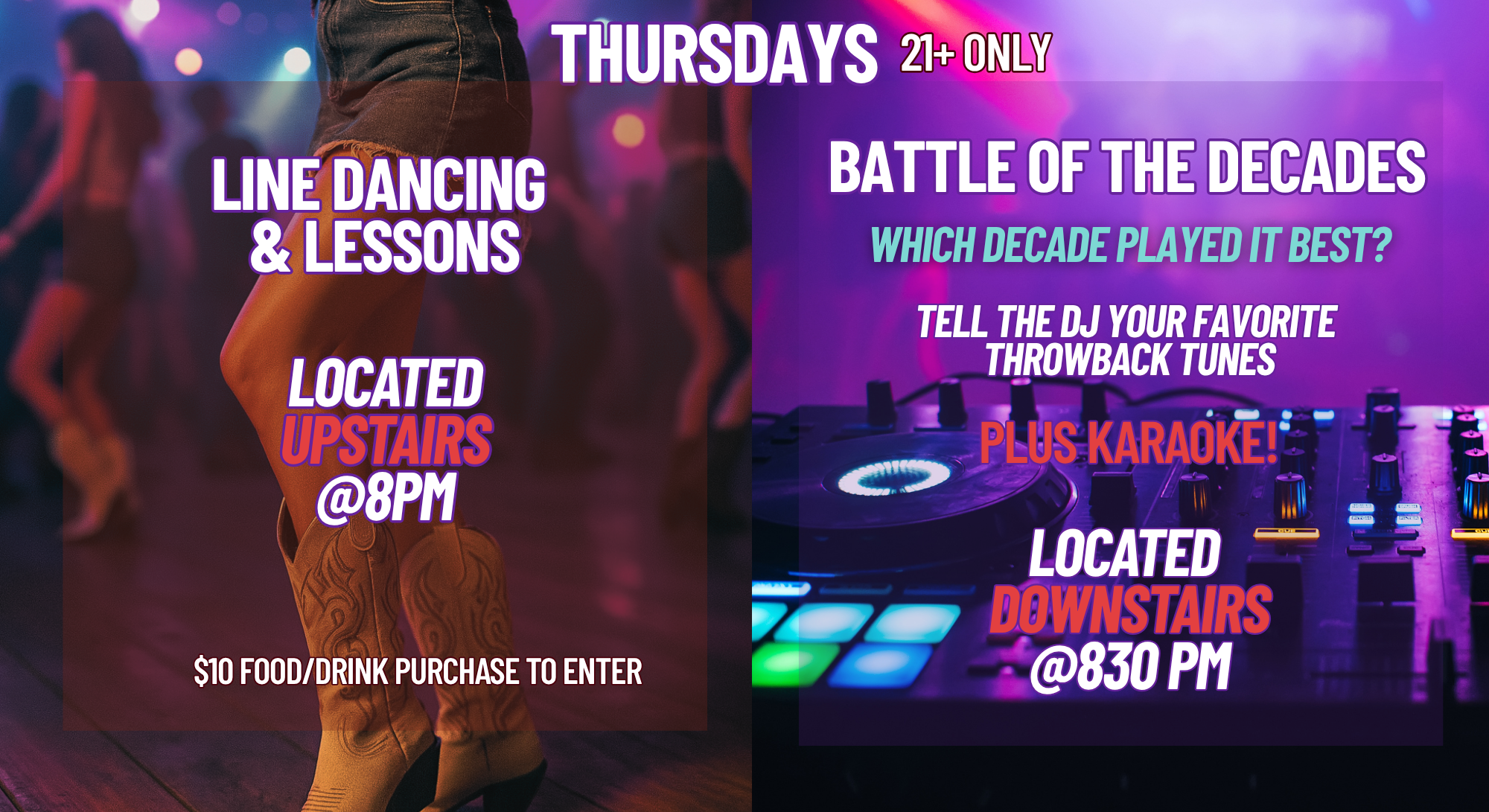 THURSDAYS 21+ ONLY

LINE DANCING & LESSONS

LOCATED UPSTAIRS @8PM

$10 FOOD/DRINK PURCHASE TO ENTER

BATTLE OF THE DECADES

WHICH DECADE PLAYED IT BEST?

TELL THE DJ YOUR FAVORITE THROWBACK TUNES

PLUS KARAOKE!

LOCATED DOWNSTAIRS @830 PM